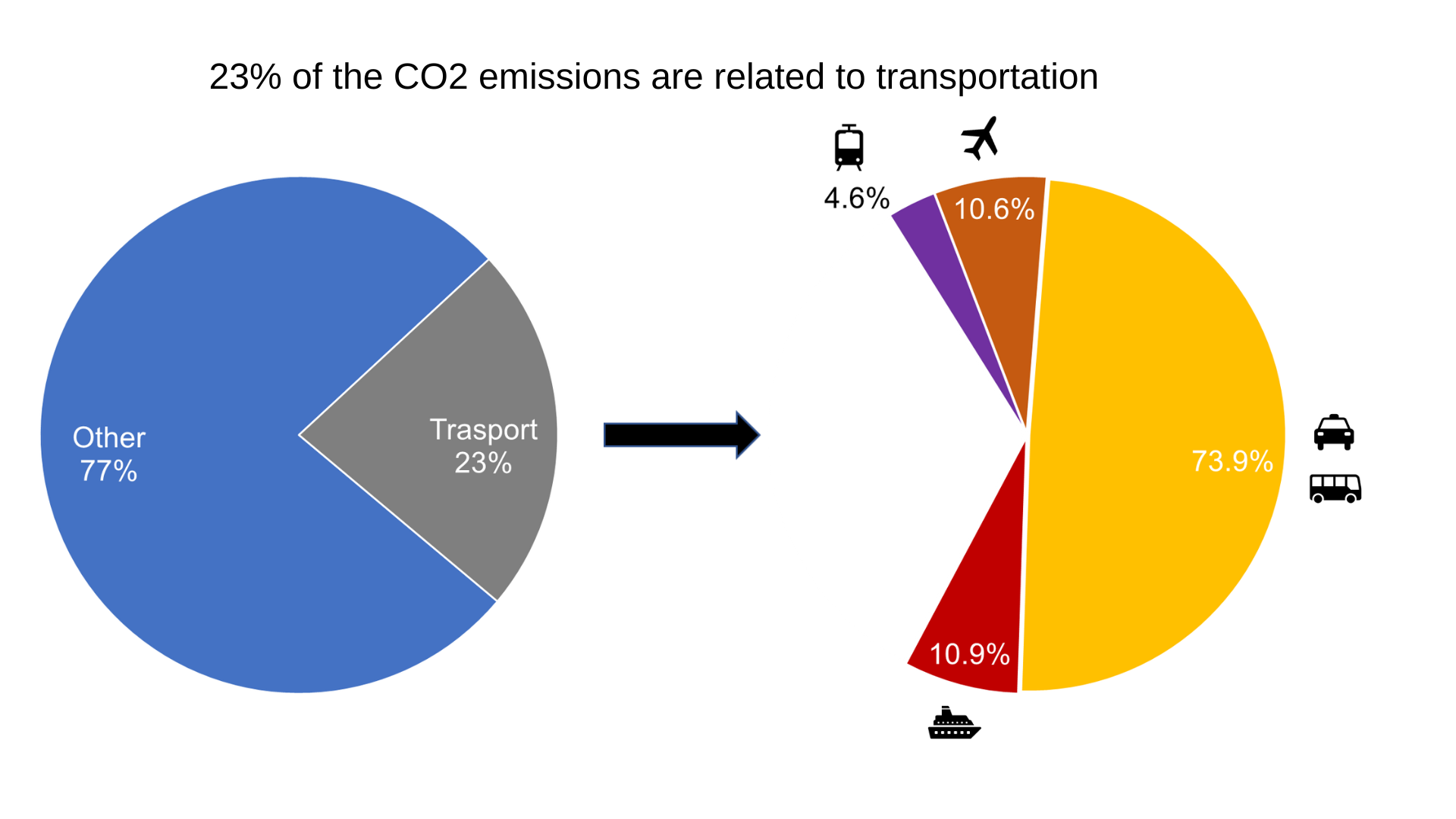 23% of the CO2 emissions are related to transportation

Other
77%

Trasport
23%

4.6%

10.6%

73.9%

10.9%